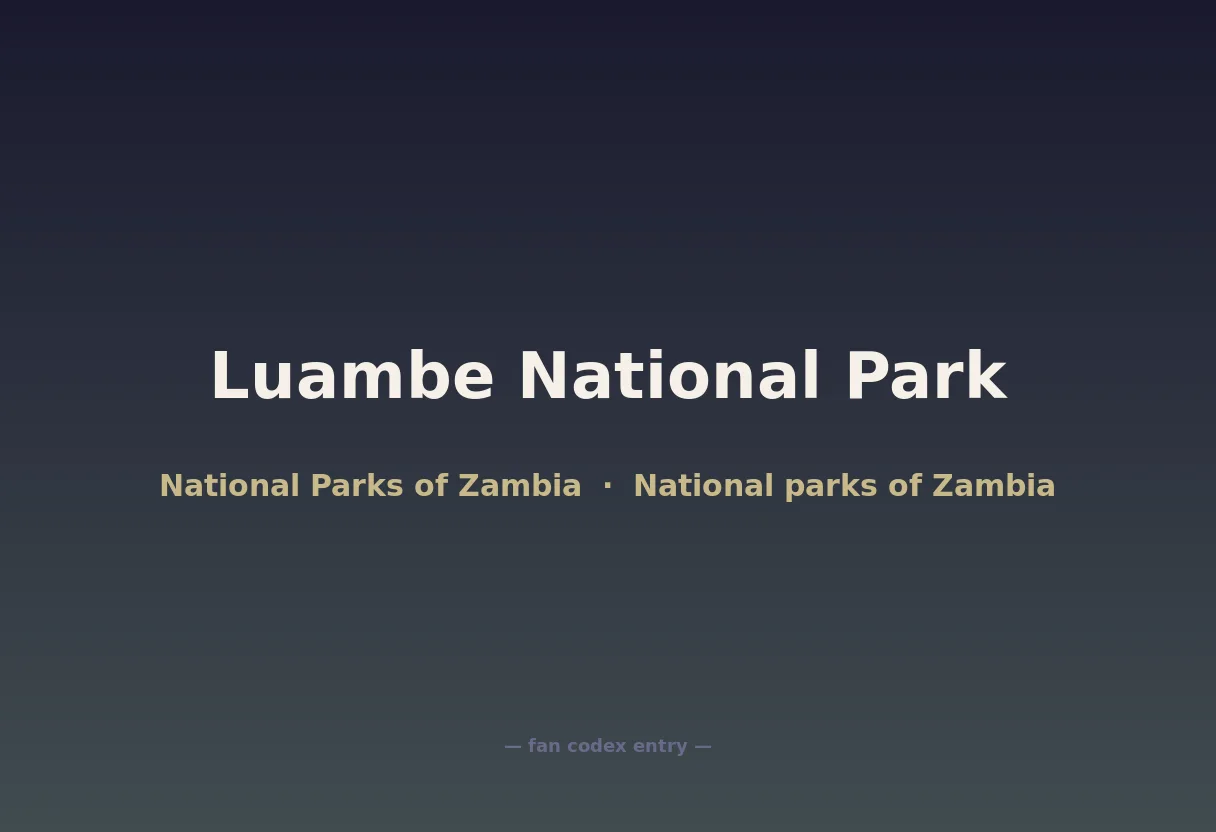 Luambe National Park

National Parks of Zambia · National parks of Zambia

— fan codex entry —